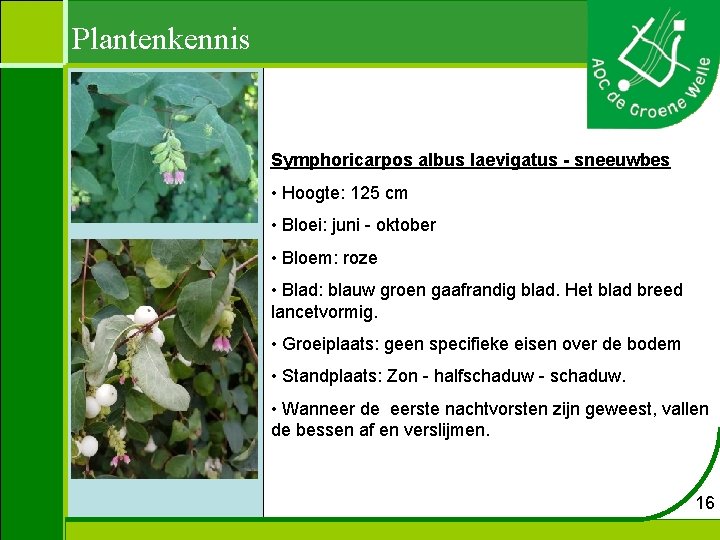 Plantenkennis

AOC de Groene Welle

Symphoricarpos albus laevigatus - sneeuwbes

• Hoogte: 125 cm

• Bloei: juni - oktober

• Bloem: roze

• Blad: blauw groen gaafrandig blad. Het blad breed lancetvormig.

• Groeiplaats: geen specifieke eisen over de bodem

• Standplaats: Zon - halfschaduw - schaduw.

• Wanneer de eerste nachtvorsten zijn geweest, vallen de bessen af en verslijmen.

16